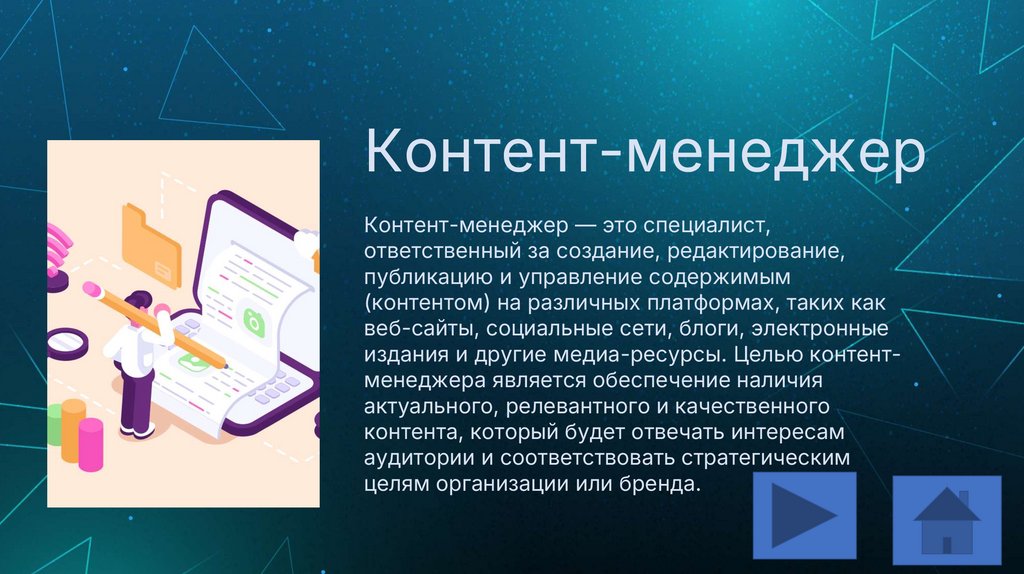 Контент-менеджер

Контент-менеджер — это специалист, ответственный за создание, редактирование, публикацию и управление содержимым (контентом) на различных платформах, таких как веб-сайты, социальные сети, блоги, электронные издания и другие медиа-ресурсы. Целью контент-менеджера является обеспечение наличия актуального, релевантного и качественного контента, который будет отвечать интересам аудитории и соответствовать стратегическим целям организации или бренда.